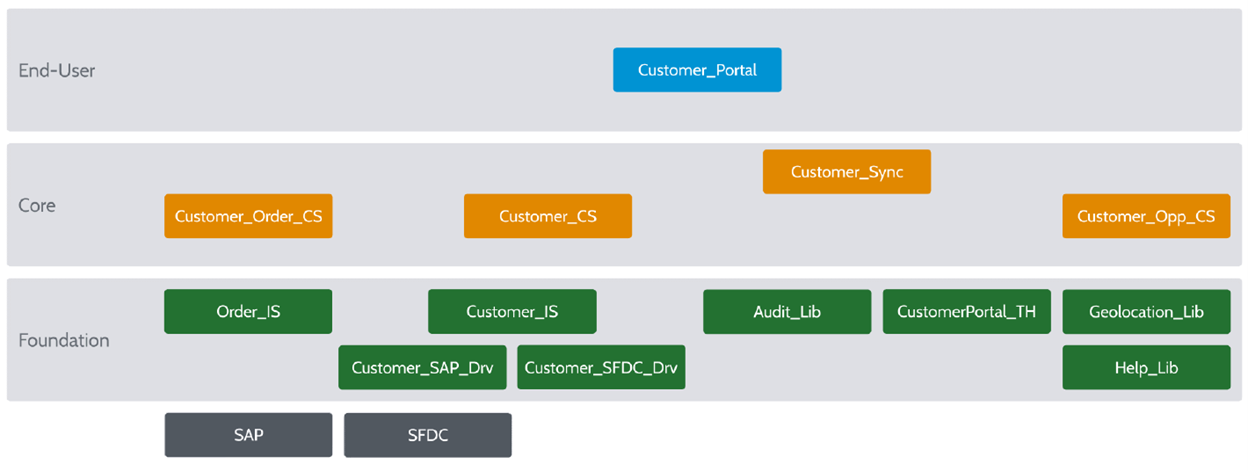 End-User

Customer_Portal

Core

Customer_Sync

Customer_Order_CS

Customer_CS

Customer_Opp_CS

Foundation

Order_IS

Customer_IS

Audit_Lib

CustomerPortal_TH

Geolocation_Lib

Customer_SAP_Drv

Customer_SFDC_Drv

Help_Lib

SAP

SFDC